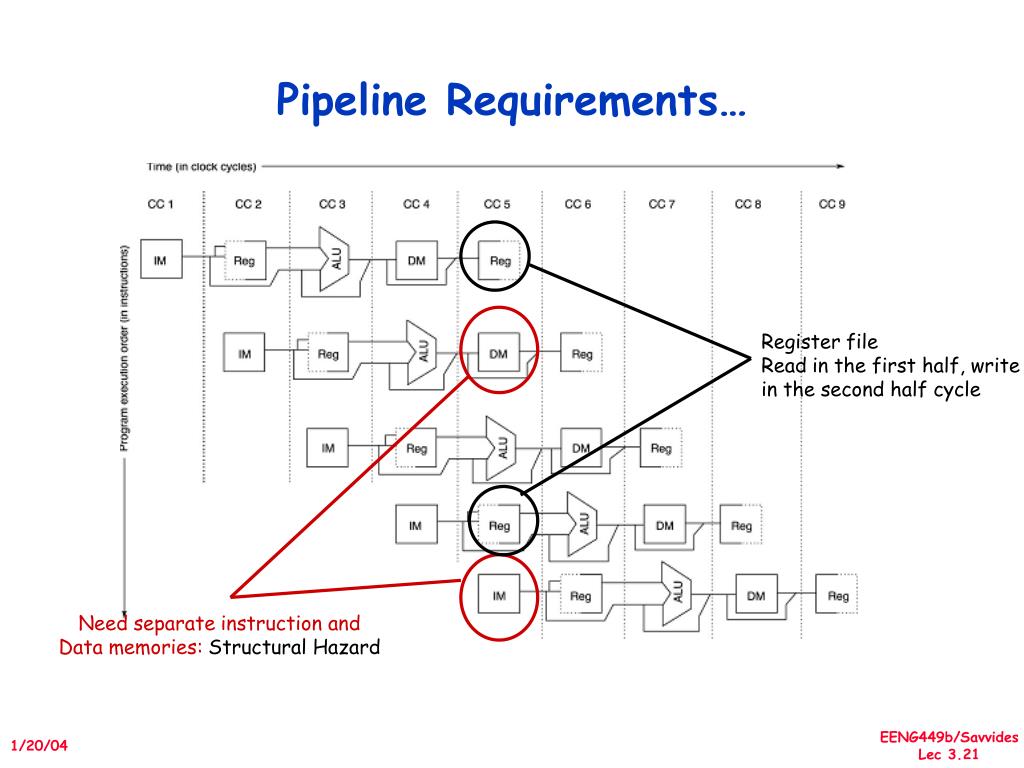 Pipeline Requirements…

Time (in clock cycles)

CC 1 CC 2 CC 3 CC 4 CC 5 CC 6 CC 7 CC 8 CC 9

Program execution order (in instructions)

IM Reg ALU DM Reg

IM Reg ALU DM Reg

IM Reg ALU DM Reg

IM Reg ALU DM Reg

IM Reg ALU DM Reg

Register file
Read in the first half, write in the second half cycle

Need separate instruction and Data memories: Structural Hazard

1/20/04

EENG449b/Savvides
Lec 3.21